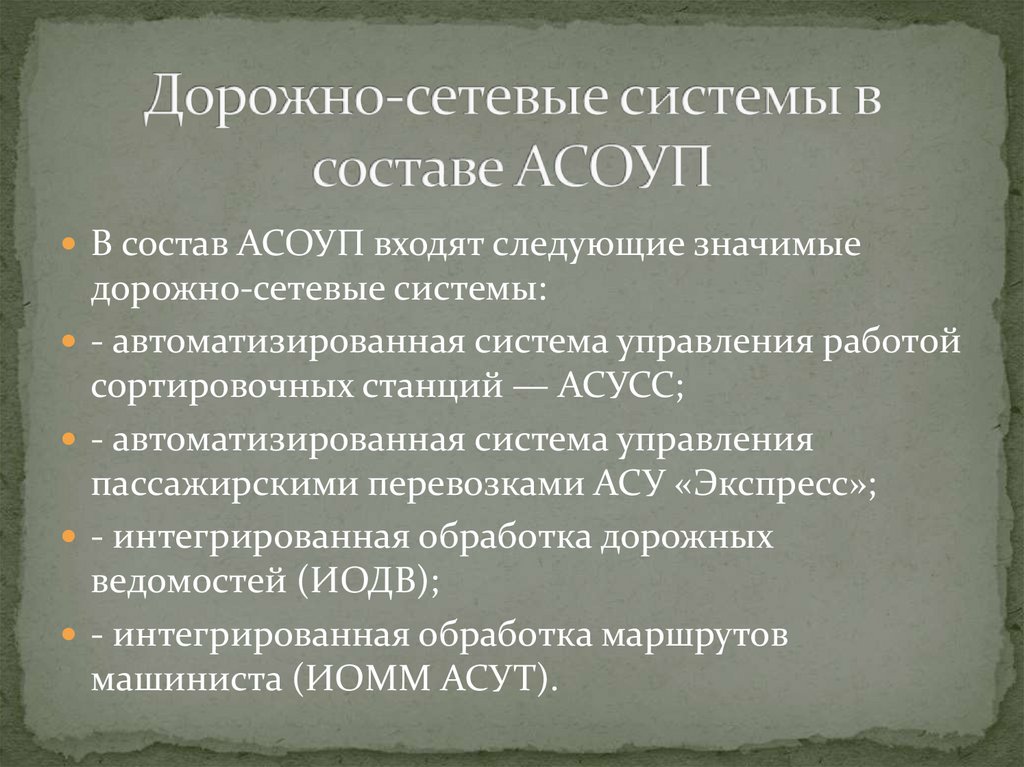 Дорожно-сетевые системы в составе АСОУП

В состав АСОУП входят следующие значимые дорожно-сетевые системы:

- автоматизированная система управления работой сортировочных станций — АСУСС;

- автоматизированная система управления пассажирскими перевозками АСУ «Экспресс»;

- интегрированная обработка дорожных ведомостей (ИОДВ);

- интегрированная обработка маршрутов машиниста (ИОММ АСУТ).